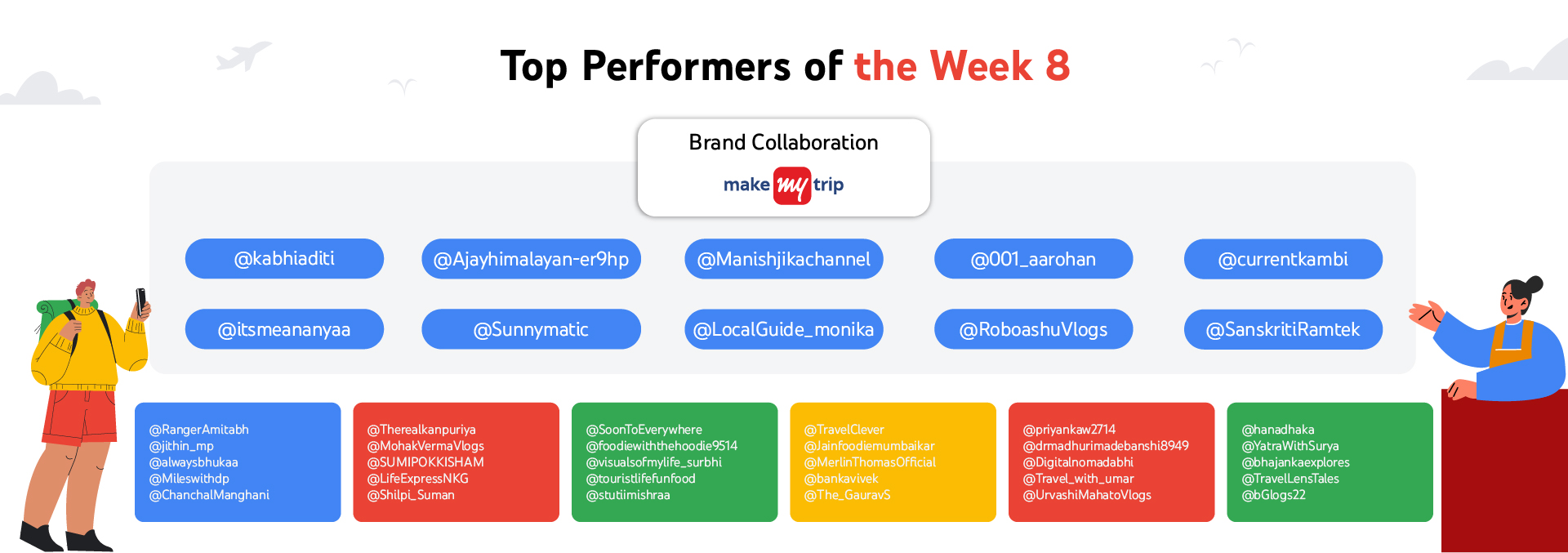 Top Performers of the Week 8

Brand Collaboration

make my trip

@kabhiaditi

@Ajayhimalayan-er9hp

@Manishjikachannel

@001_aarohan

@currentkambi

@itsmeananyaa

@Sunnymatic

@LocalGuide_monika

@RoboashuVlogs

@SanskritiRamtek

@RangerAmitabh
@jithin_mp
@alwaysbhukaa
@Mileswithdp
@ChanchalManghani

@Therealkanpuriya
@MohakVermaVlogs
@SUMIPOKKISHAM
@LifeExpressNKG
@Shilpi_Suman

@SoonToEverywhere
@foodiewiththehoodie9514
@visualsofmylife_surbhi
@touristlifefunfood
@stutiimishraa

@TravelClever
@Jainfoodiemumbaikar
@MerlinThomasOfficial
@bankavivek
@The_GauravS

@priyankaw2714
@drmadhurimadebanshi8949
@Digitalnomadabhi
@Travel_with_umar
@UrvashiMahatoVlogs

@hanadhaka
@YatraWithSurya
@bhajankaexplores
@TravelLensTales
@bGlogs22